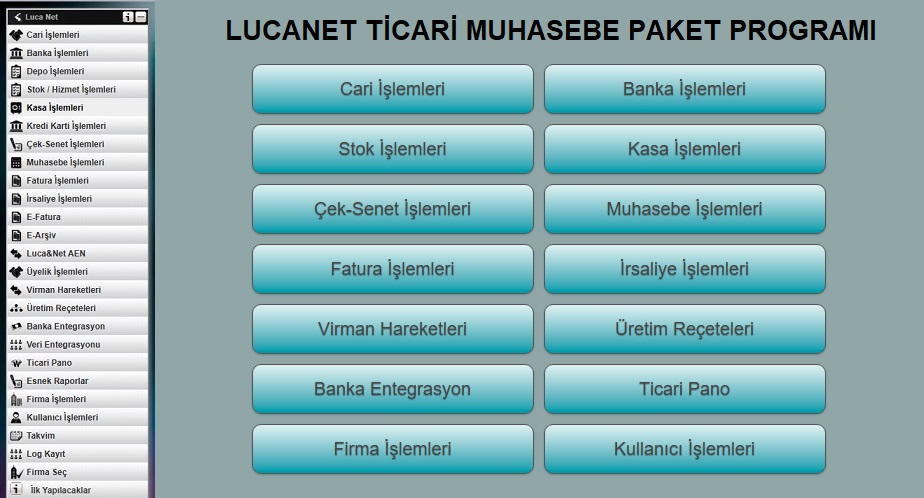 Luca Net
Cari İşlemleri
Banka İşlemleri
Depo İşlemleri
Stok / Hizmet İşlemleri
Kasa İşlemleri
Kredi Karti İşlemleri
Çek-Senet İşlemleri
Muhasebe İşlemleri
Fatura İşlemleri
İrsaliye İşlemleri
E-Fatura
E-Arşiv
Luca&Net AEN
Üyelik İşlemleri
Virman Hareketleri
Üretim Reçeteleri
Banka Entegrasyon
Veri Entegrasyonu
Ticari Pano
Esnek Raporlar
Firma İşlemleri
Kullanıcı İşlemleri
Takvim
Log Kayıt
Firma Seç
İlk Yapılacaklar

LUCANET TİCARİ MUHASEBE PAKET PROGRAMI

Cari İşlemleri
Banka İşlemleri
Stok İşlemleri
Kasa İşlemleri
Çek-Senet İşlemleri
Muhasebe İşlemleri
Fatura İşlemleri
İrsaliye İşlemleri
Virman Hareketleri
Üretim Reçeteleri
Banka Entegrasyon
Ticari Pano
Firma İşlemleri
Kullanıcı İşlemleri